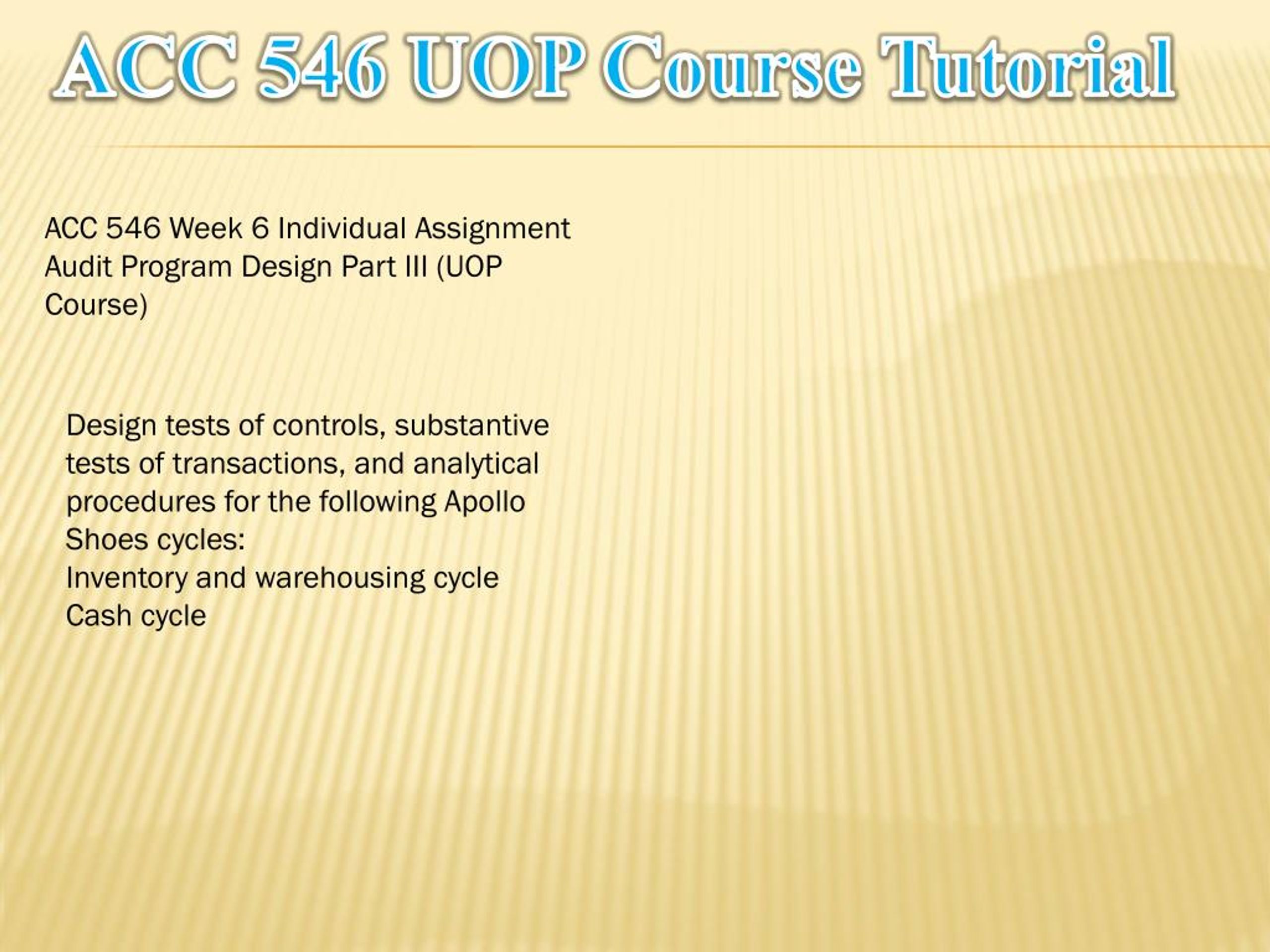 ACC 546 UOP Course Tutorial

ACC 546 Week 6 Individual Assignment Audit Program Design Part III (UOP Course)

Design tests of controls, substantive tests of transactions, and analytical procedures for the following Apollo Shoes cycles:
Inventory and warehousing cycle
Cash cycle